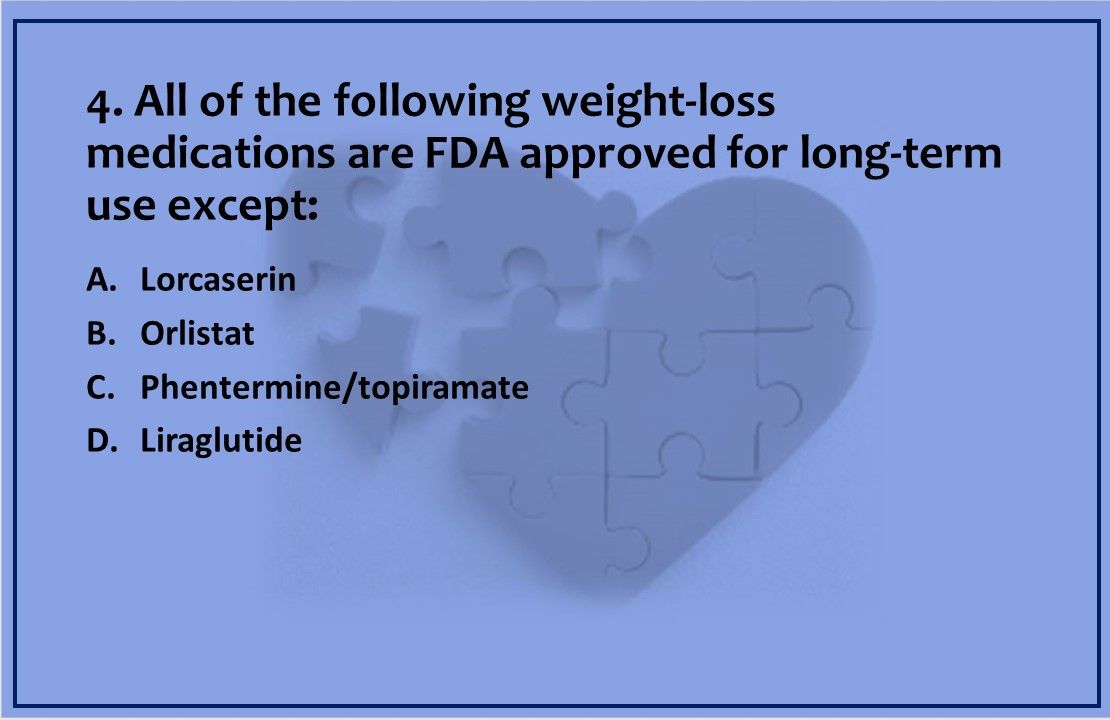 4. All of the following weight-loss medications are FDA approved for long-term use except:

A. Lorcaserin
B. Orlistat
C. Phentermine/topiramate
D. Liraglutide